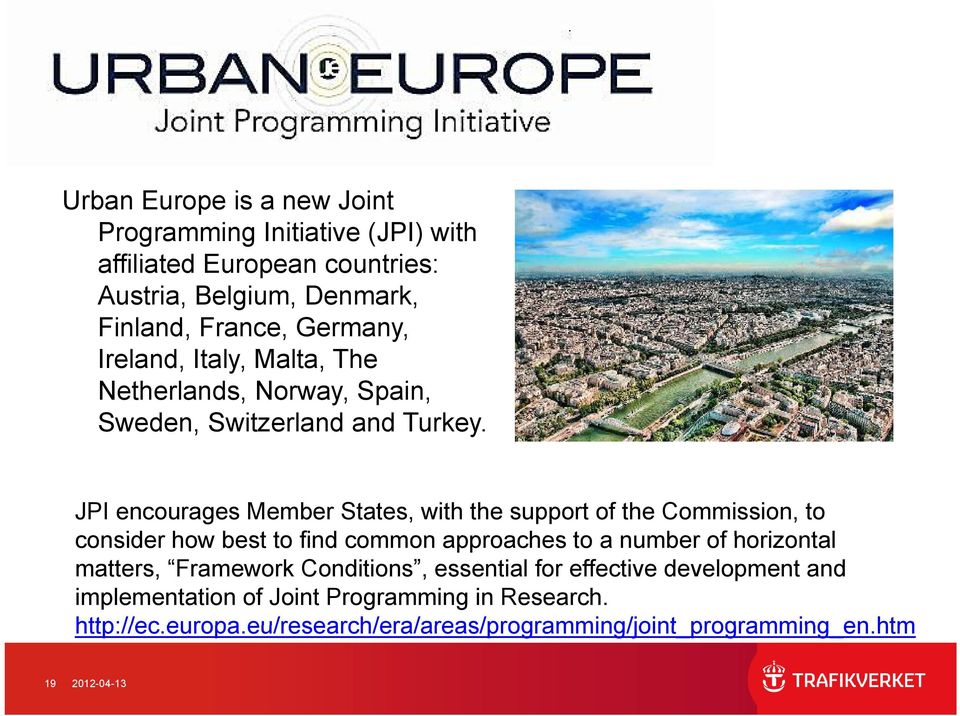 URBAN EUROPE
Joint Programming Initiative

Urban Europe is a new Joint Programming Initiative (JPI) with affiliated European countries: Austria, Belgium, Denmark, Finland, France, Germany, Ireland, Italy, Malta, The Netherlands, Norway, Spain, Sweden, Switzerland and Turkey.

JPI encourages Member States, with the support of the Commission, to consider how best to find common approaches to a number of horizontal matters, “Framework Conditions”, essential for effective development and implementation of Joint Programming in Research.
http://ec.europa.eu/research/era/areas/programming/joint_programming_en.htm

19 2012-04-13

TRAFIKVERKET